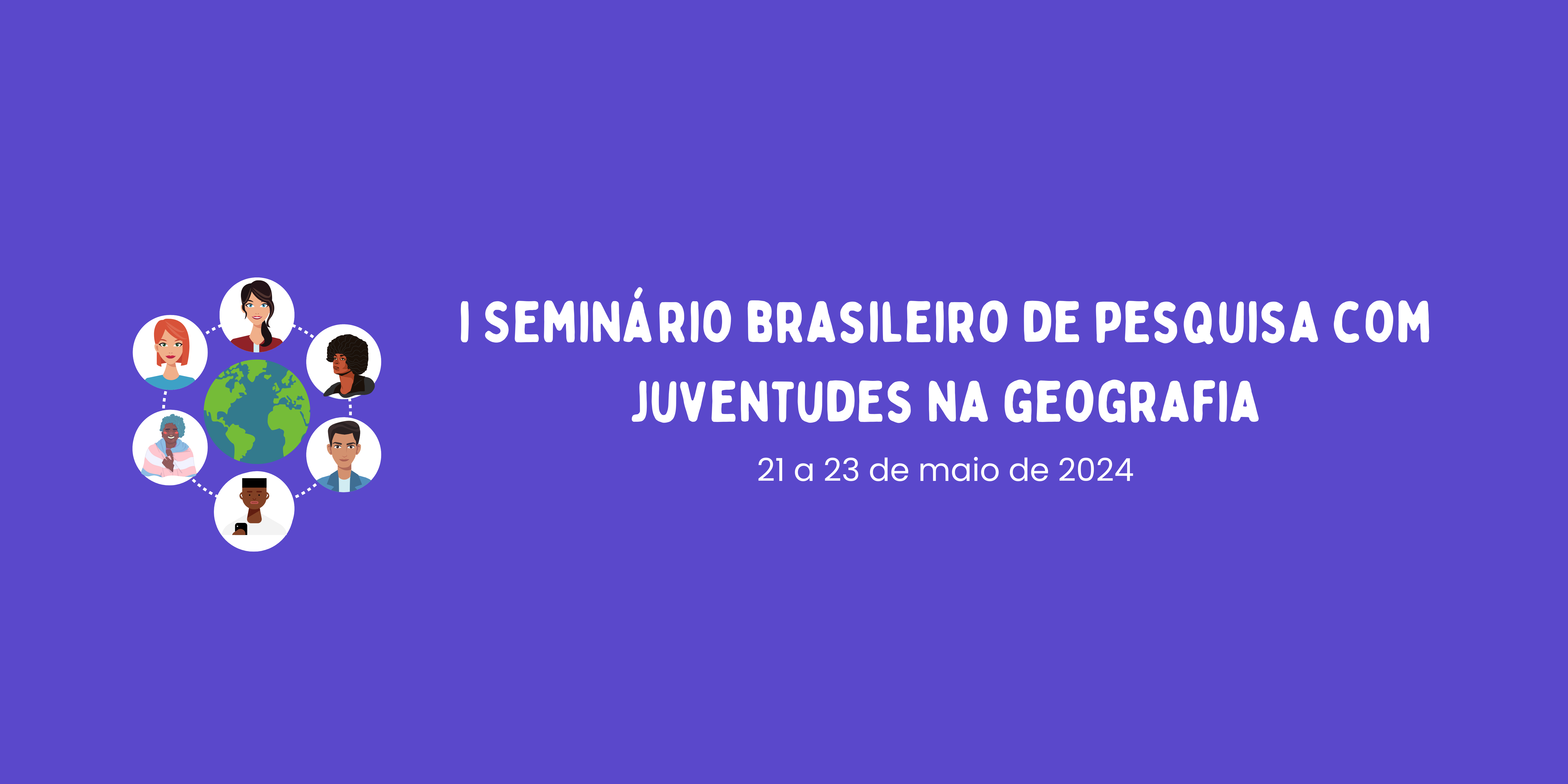 I SEMINÁRIO BRASILEIRO DE PESQUISA COM JUVENTUDES NA GEOGRAFIA

21 a 23 de maio de 2024